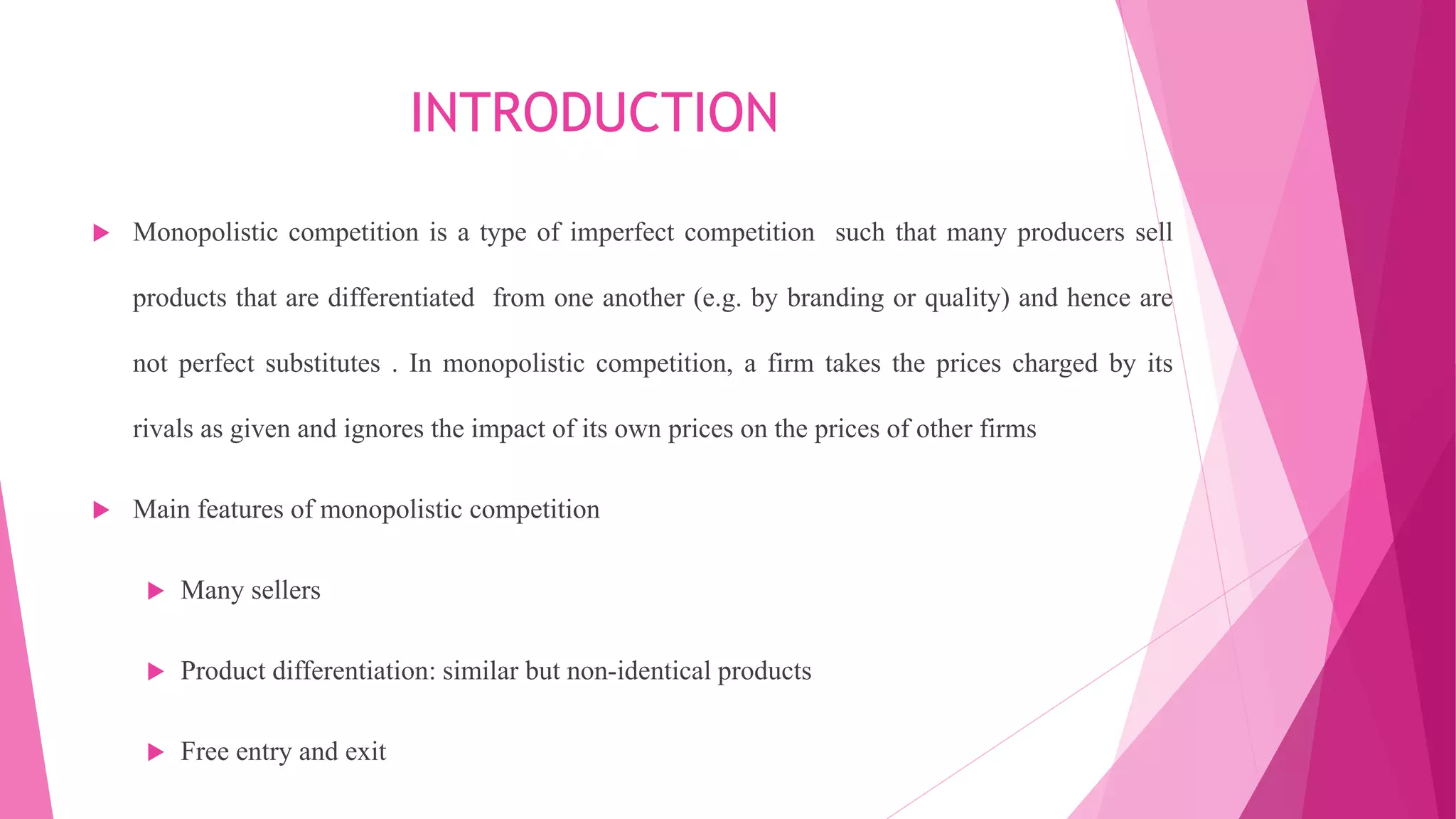 INTRODUCTION

Monopolistic competition is a type of imperfect competition such that many producers sell products that are differentiated from one another (e.g. by branding or quality) and hence are not perfect substitutes . In monopolistic competition, a firm takes the prices charged by its rivals as given and ignores the impact of its own prices on the prices of other firms

Main features of monopolistic competition

Many sellers

Product differentiation: similar but non-identical products

Free entry and exit